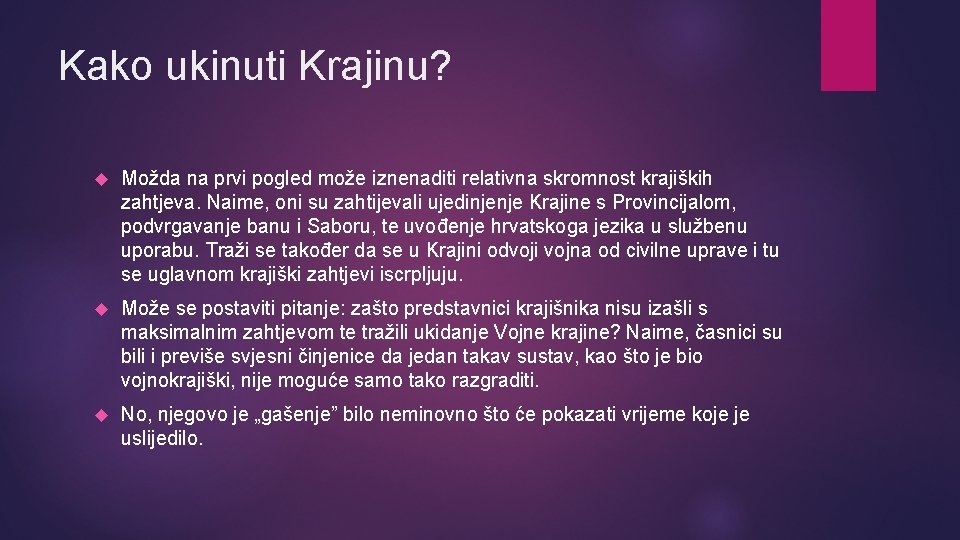 Kako ukinuti Krajinu?

Možda na prvi pogled može iznenaditi relativna skromnost krajiških zahtjeva. Naime, oni su zahtijevali ujedinjenje Krajine s Provincijalom, podvrgavanje banu i Saboru, te uvođenje hrvatskoga jezika u službenu uporabu. Traži se također da se u Krajini odvoji vojna od civilne uprave i tu se uglavnom krajiški zahtjevi iscrpljuju.

Može se postaviti pitanje: zašto predstavnici krajišnika nisu izašli s maksimalnim zahtjevom te tražili ukidanje Vojne krajine? Naime, časnici su bili i previše svjesni činjenice da jedan takav sustav, kao što je bio vojnokrajiški, nije moguće samo tako razgraditi.

No, njegovo je „gašenje” bilo neminovno što će pokazati vrijeme koje je uslijedilo.